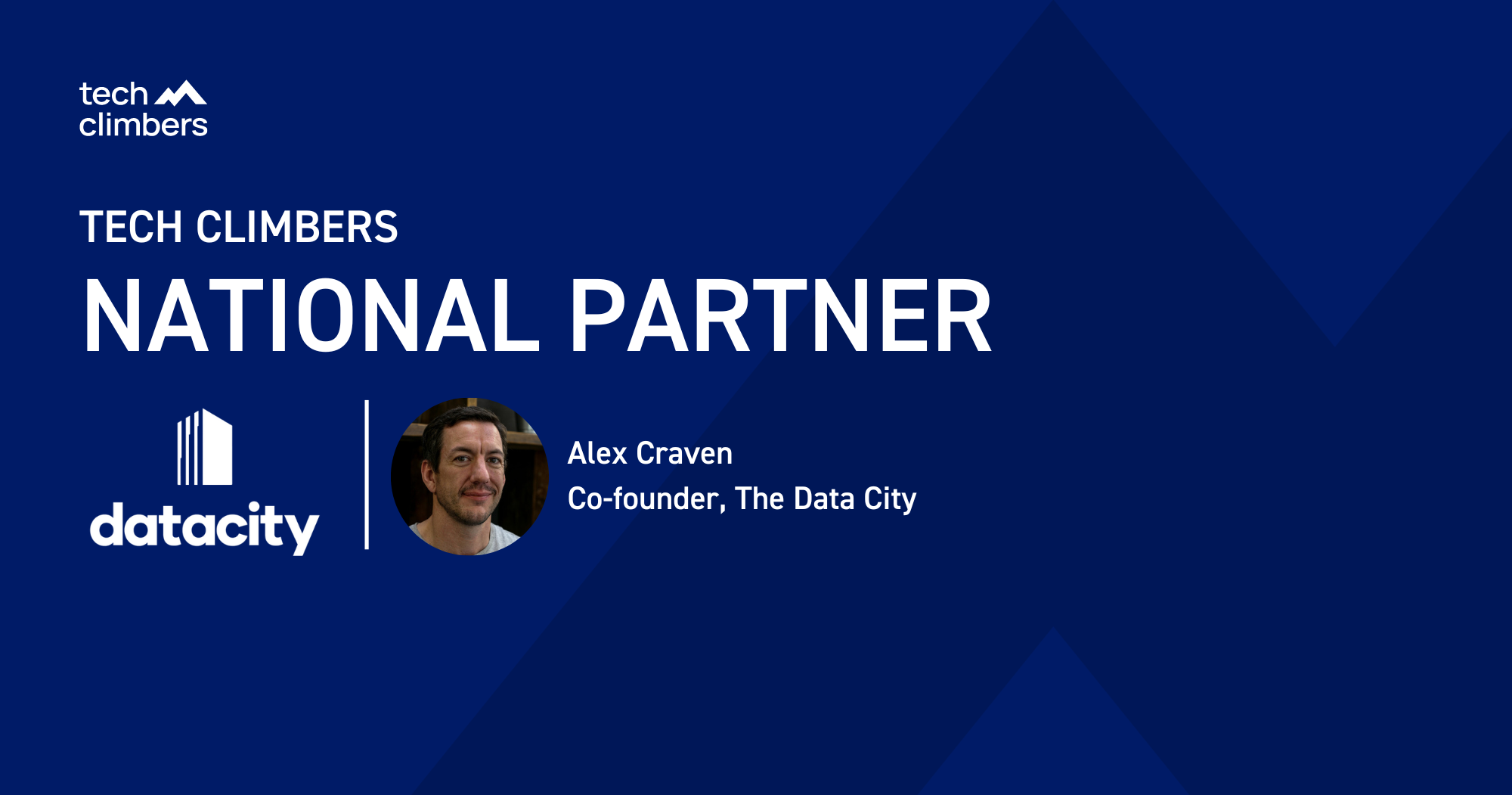 tech climbers

TECH CLIMBERS

NATIONAL PARTNER

datacity

Alex Craven
Co-founder, The Data City